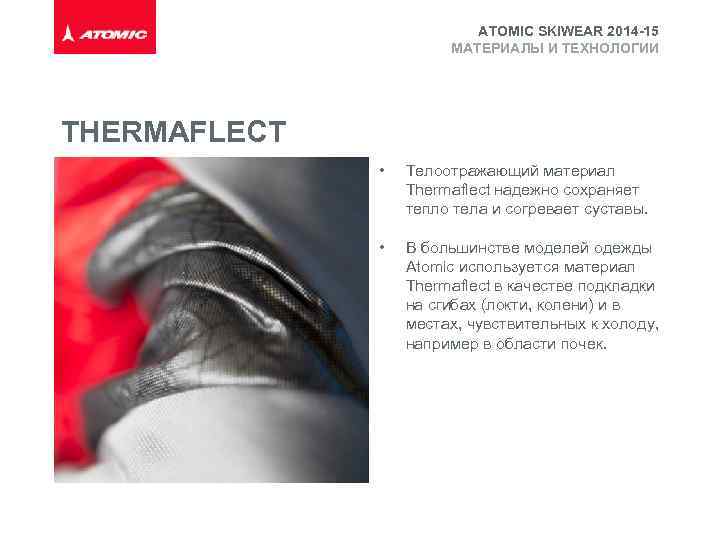 ATOMIC

ATOMIC SKIWEAR 2014-15
МАТЕРИАЛЫ И ТЕХНОЛОГИИ

THERMAFLECT

• Телоотражающий материал Thermaflect надежно сохраняет тепло тела и согревает суставы.

• В большинстве моделей одежды Atomic используется материал Thermaflect в качестве подкладки на сгибах (локти, колени) и в местах, чувствительных к холоду, например в области почек.